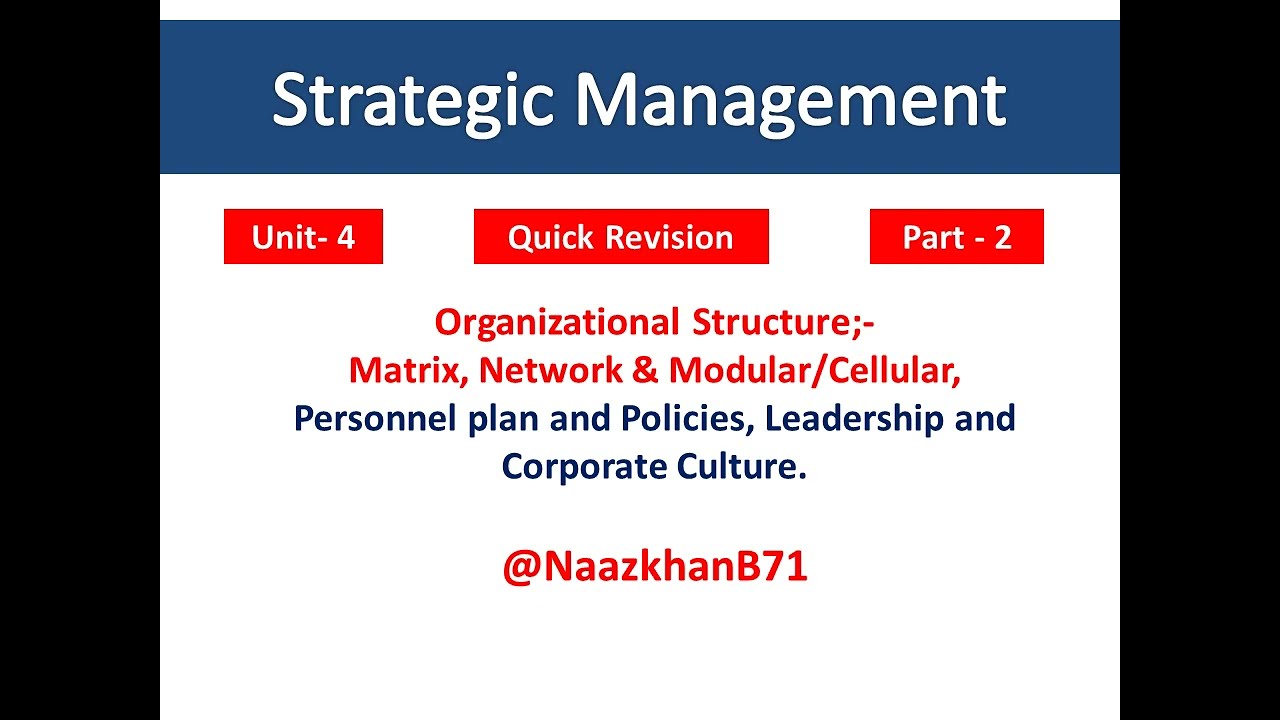 Strategic Management

Unit- 4

Quick Revision

Part - 2

Organizational Structure;-
Matrix, Network & Modular/Cellular,
Personnel plan and Policies, Leadership and Corporate Culture.

@NaazkhanB71